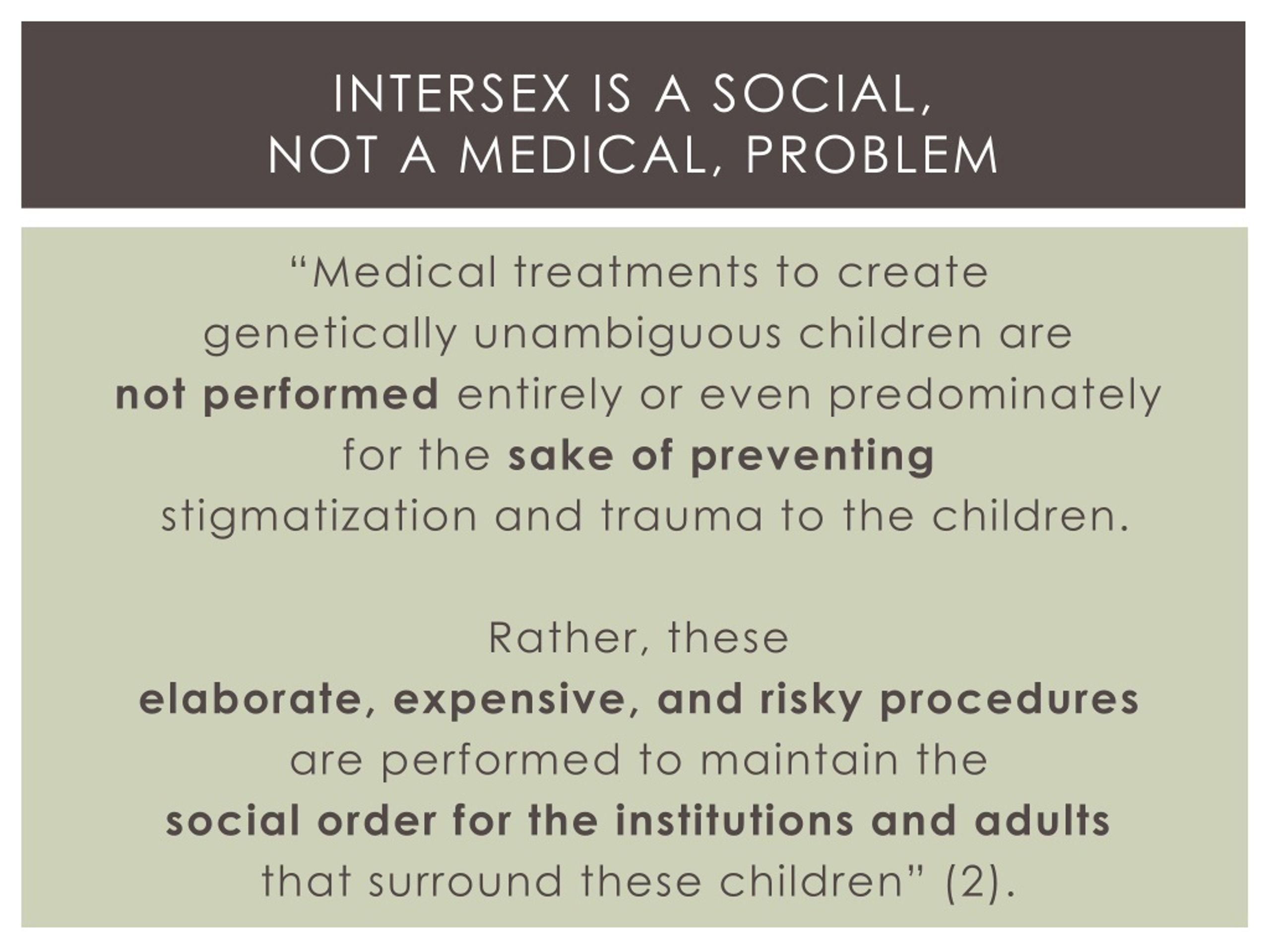 INTERSEX IS A SOCIAL, NOT A MEDICAL, PROBLEM

“Medical treatments to create genetically unambiguous children are not performed entirely or even predominately for the sake of preventing stigmatization and trauma to the children.

Rather, these elaborate, expensive, and risky procedures are performed to maintain the social order for the institutions and adults that surround these children” (2).